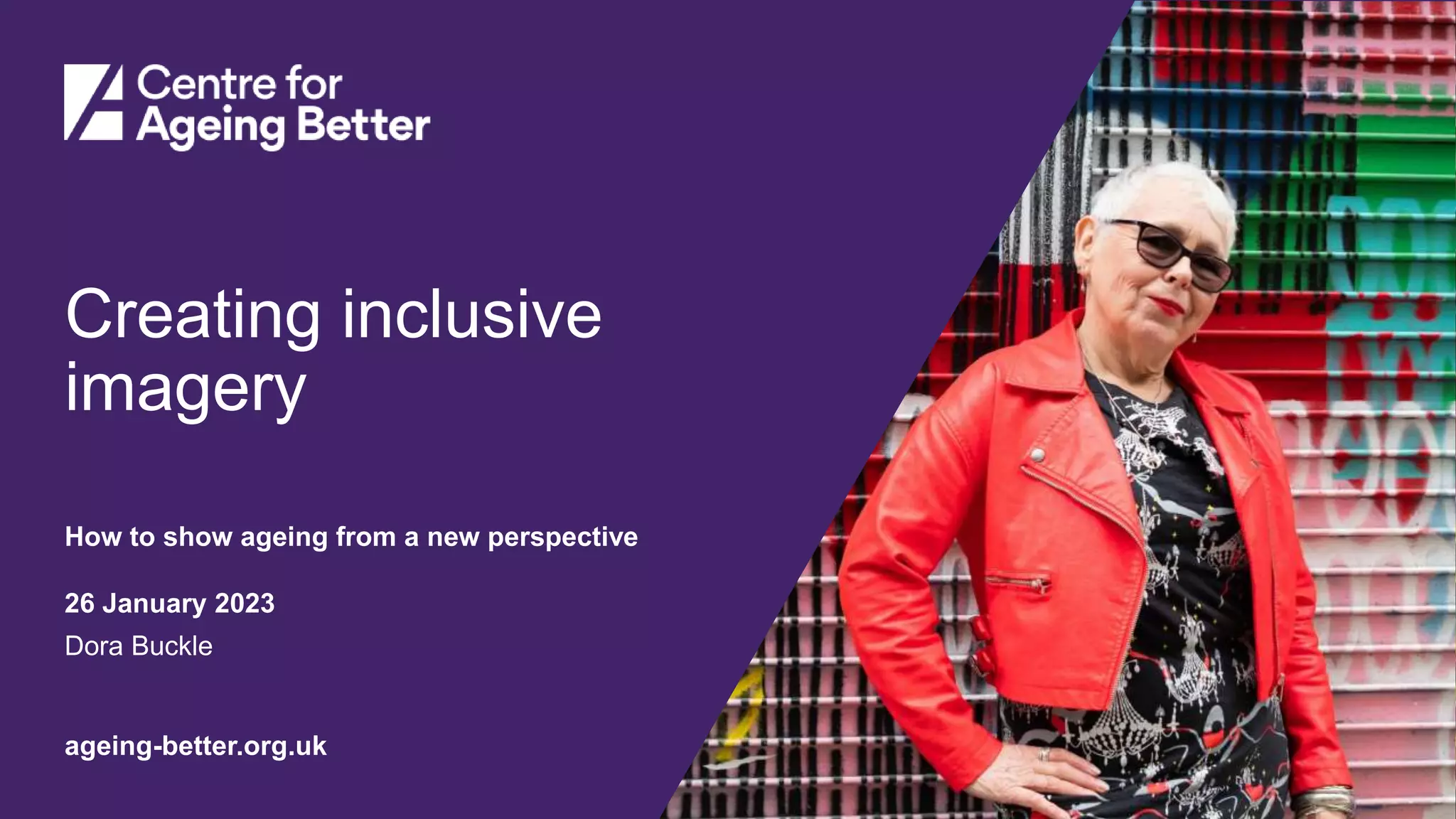 Centre for Ageing Better

Creating inclusive imagery

How to show ageing from a new perspective

26 January 2023

Dora Buckle

ageing-better.org.uk